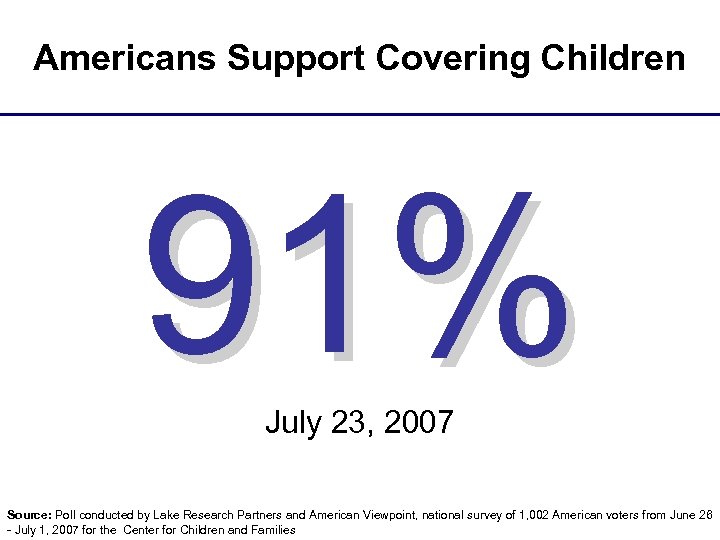 Americans Support Covering Children

91%

July 23, 2007

Source: Poll conducted by Lake Research Partners and American Viewpoint, national survey of 1,002 American voters from June 26 - July 1, 2007 for the Center for Children and Families